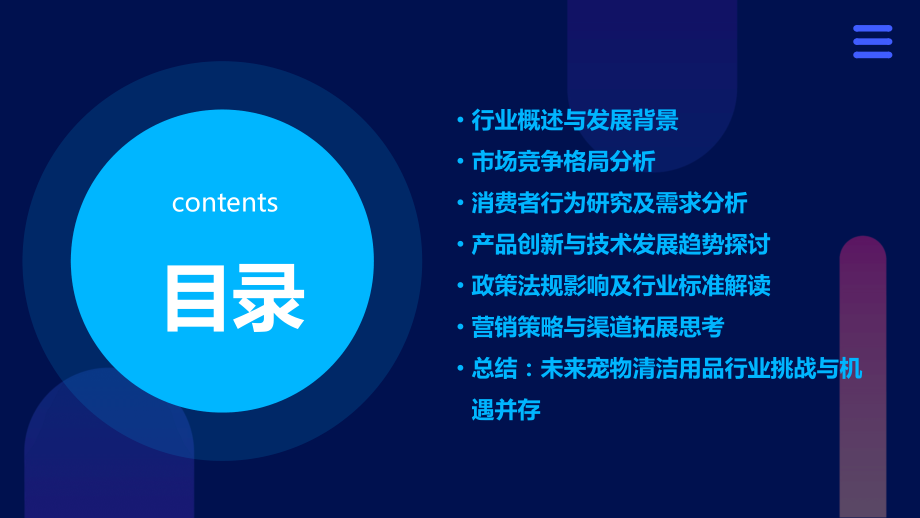 contents

目录

• 行业概述与发展背景
• 市场竞争格局分析
• 消费者行为研究及需求分析
• 产品创新与技术发展趋势探讨
• 政策法规影响及行业标准解读
• 营销策略与渠道拓展思考
• 总结：未来宠物清洁用品行业挑战与机遇并存